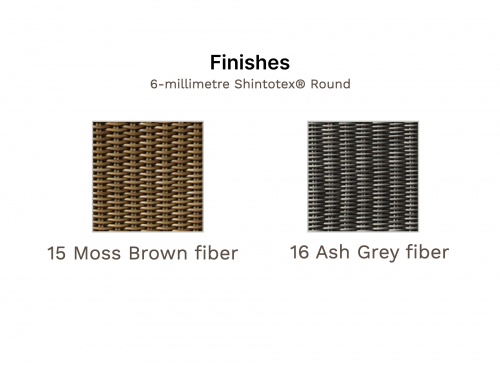 Finishes

6-millimetre Shintotex® Round

15 Moss Brown fiber

16 Ash Grey fiber